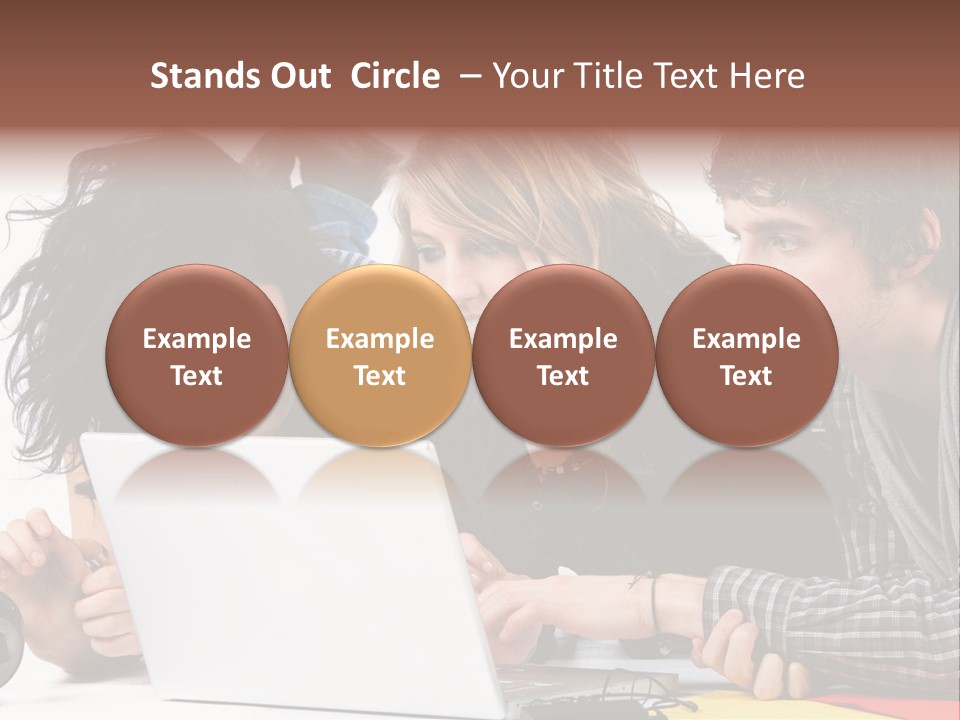 Stands Out Circle – Your Title Text Here

Example Text

Example Text

Example Text

Example Text